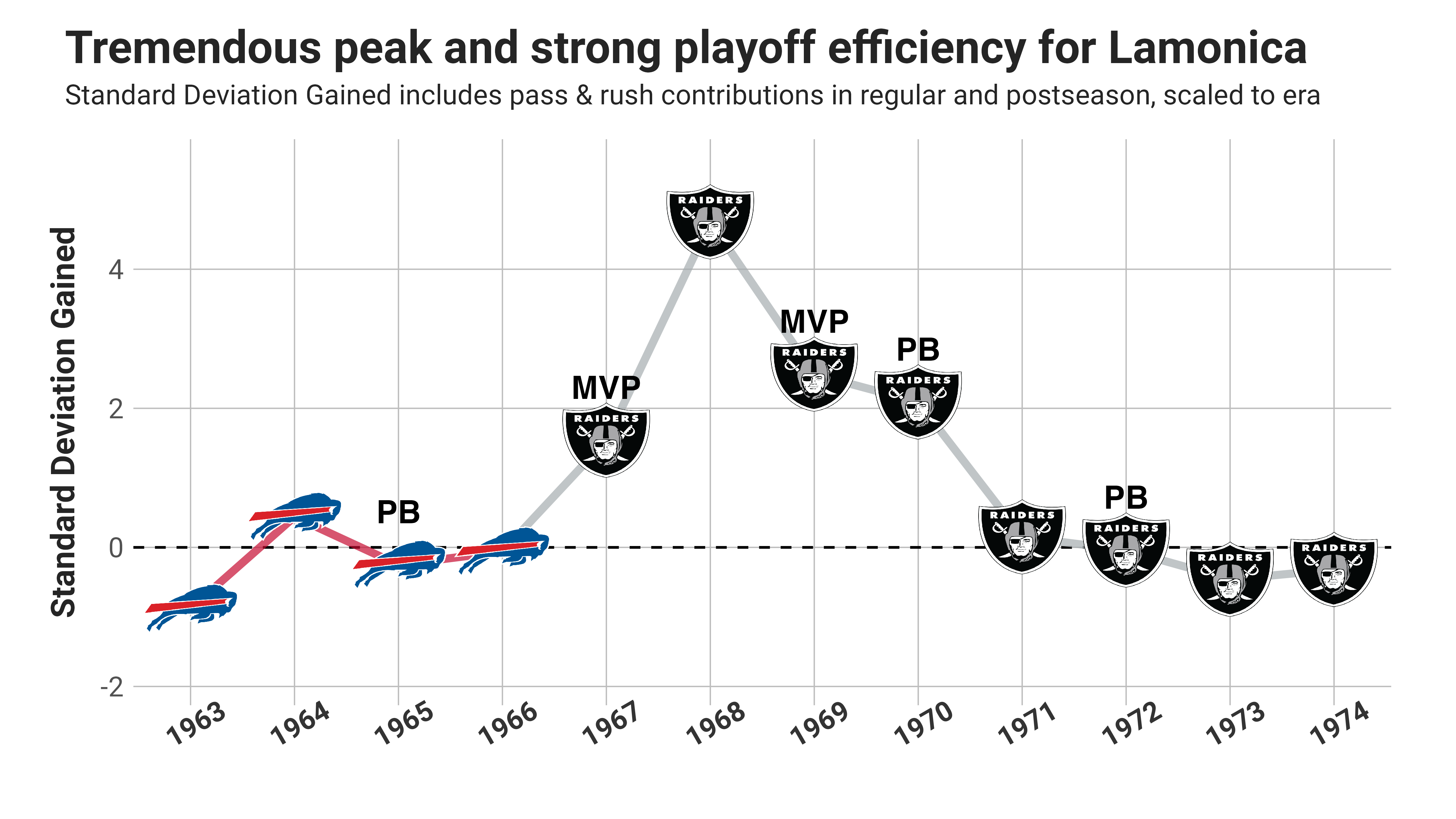 Tremendous peak and strong playoff efficiency for Lamonica

Standard Deviation Gained includes pass & rush contributions in regular and postseason, scaled to era

Standard Deviation Gained

4
2
0
-2

PB
MVP
RAIDERS
RAIDERS
MVP
RAIDERS
PB
RAIDERS
RAIDERS
PB
RAIDERS
RAIDERS
RAIDERS

1963
1964
1965
1966
1967
1968
1969
1970
1971
1972
1973
1974